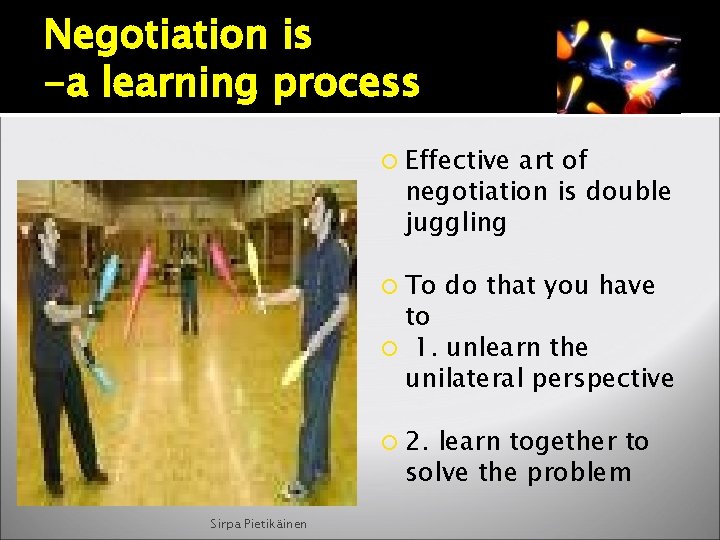 Negotiation is
-a learning process

Effective art of negotiation is double juggling

To do that you have to

1. unlearn the unilateral perspective

2. learn together to solve the problem

Sirpa Pietikäinen